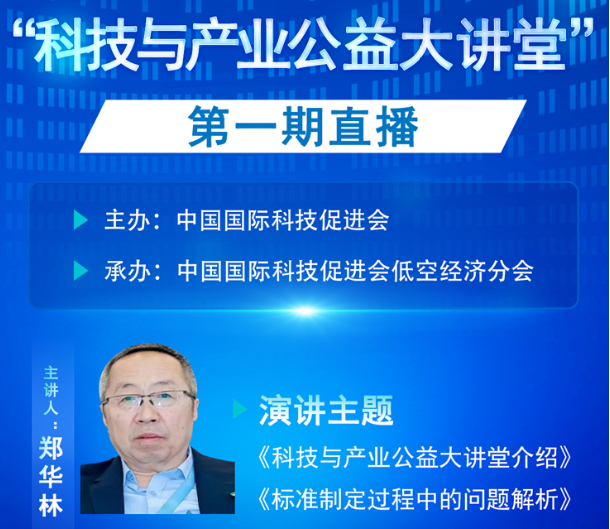 “科技与产业公益大讲堂”

第一期直播

主办：中国国际科技促进会

承办：中国国际科技促进会低空经济分会

主讲人：郑华林

演讲主题

《科技与产业公益大讲堂介绍》

《标准制定过程中的问题解析》